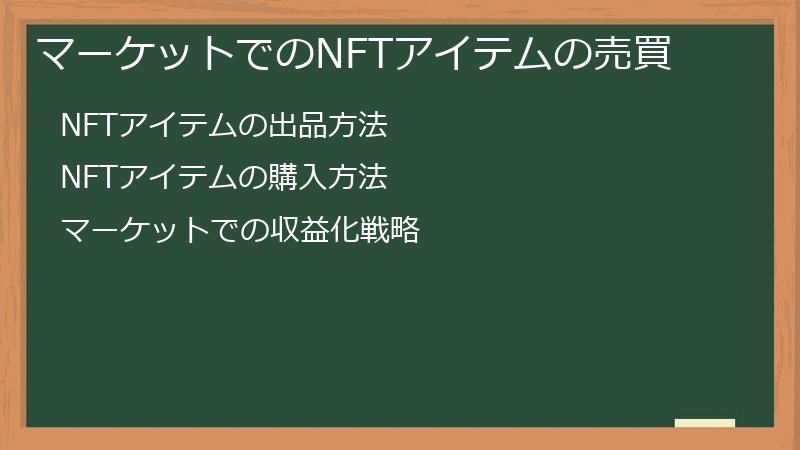 マーケットでのNFTアイテムの売買

NFTアイテムの出品方法

NFTアイテムの購入方法

マーケットでの収益化戦略